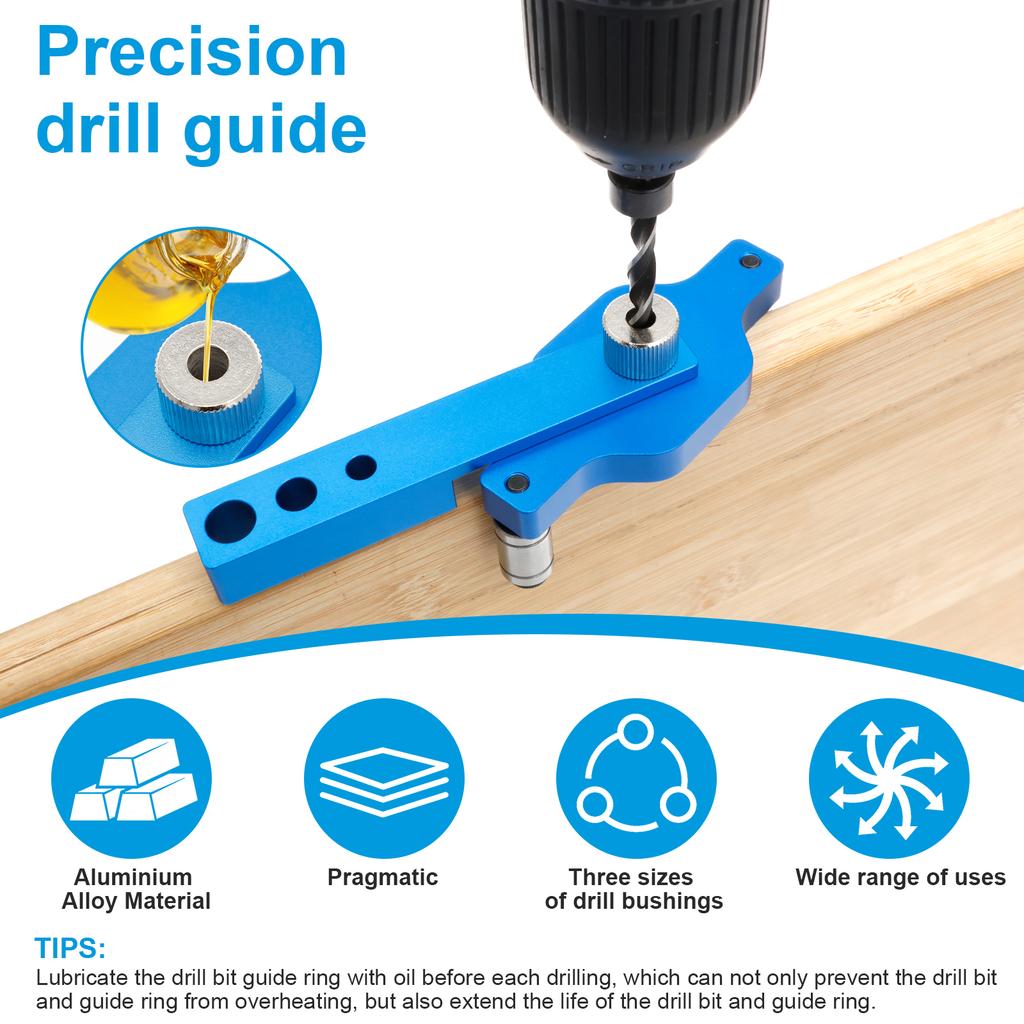 Precision drill guide

GRIP

Aluminium Alloy Material

Pragmatic

Three sizes of drill bushings

Wide range of uses

TIPS:
Lubricate the drill bit guide ring with oil before each drilling, which can not only prevent the drill bit and guide ring from overheating, but also extend the life of the drill bit and guide ring.